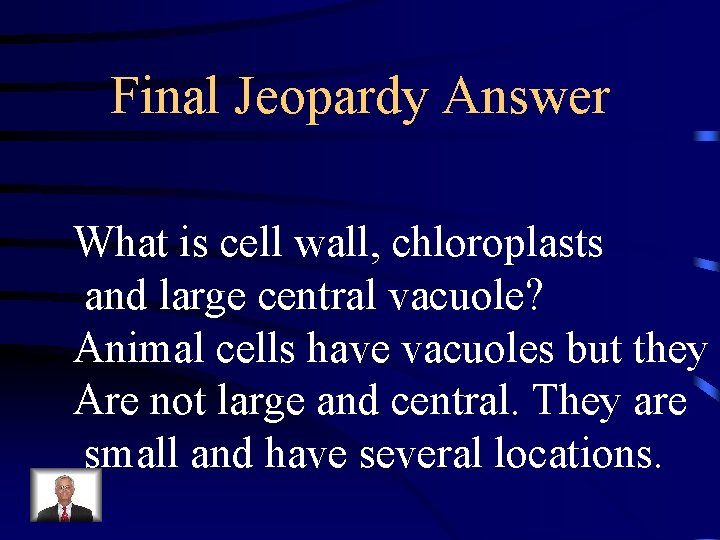 Final Jeopardy Answer

What is cell wall, chloroplasts and large central vacuole?
Animal cells have vacuoles but they Are not large and central. They are small and have several locations.